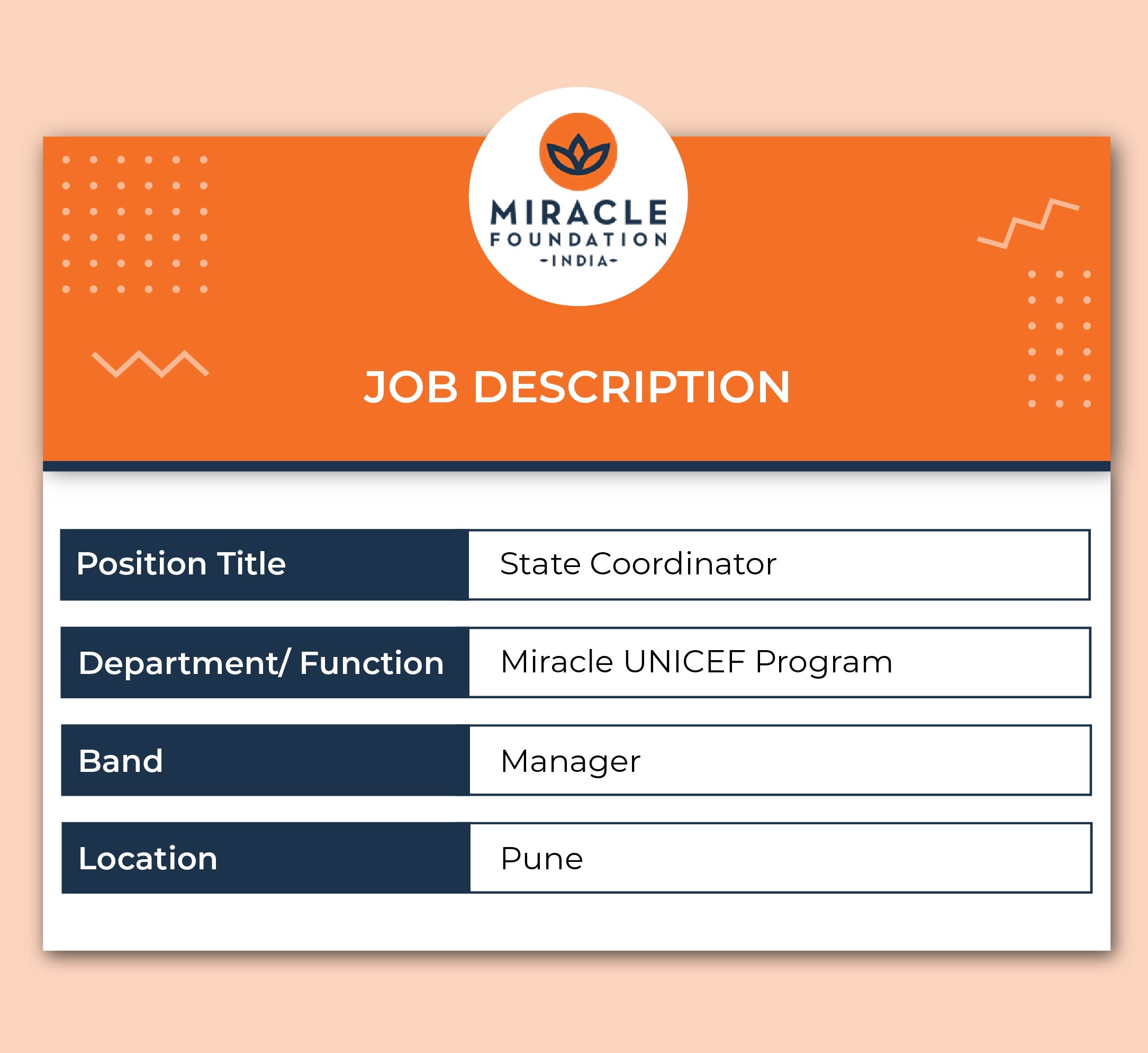 MIRACLE
FOUNDATION
-INDIA-

JOB DESCRIPTION

| Position Title | State Coordinator |
|---|---|
| Department/ Function | Miracle UNICEF Program |
| Band | Manager |
| Location | Pune |